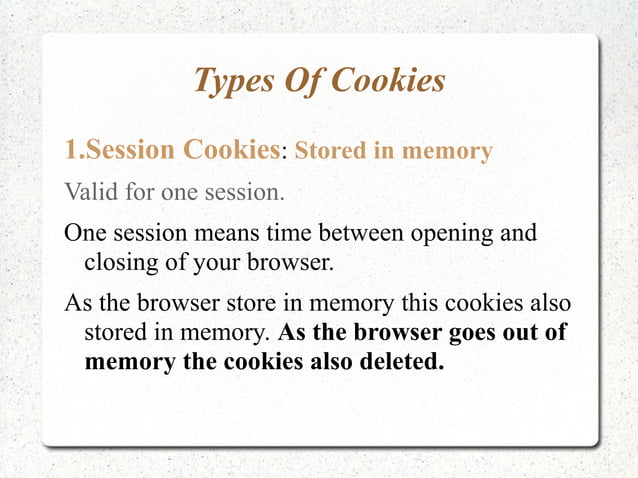 Types Of Cookies

1.Session Cookies: Stored in memory

Valid for one session.

One session means time between opening and closing of your browser.

As the browser store in memory this cookies also stored in memory. As the browser goes out of memory the cookies also deleted.